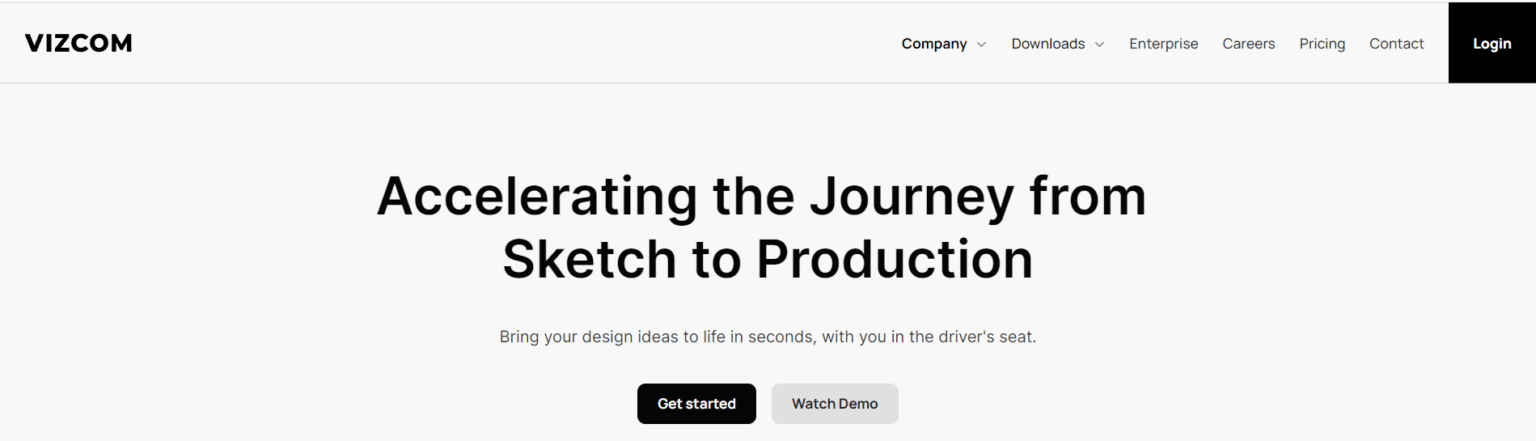 VIZCOM

Company Downloads Enterprise Careers Pricing Contact Login

Accelerating the Journey from Sketch to Production

Bring your design ideas to life in seconds, with you in the driver's seat.

Get started Watch Demo